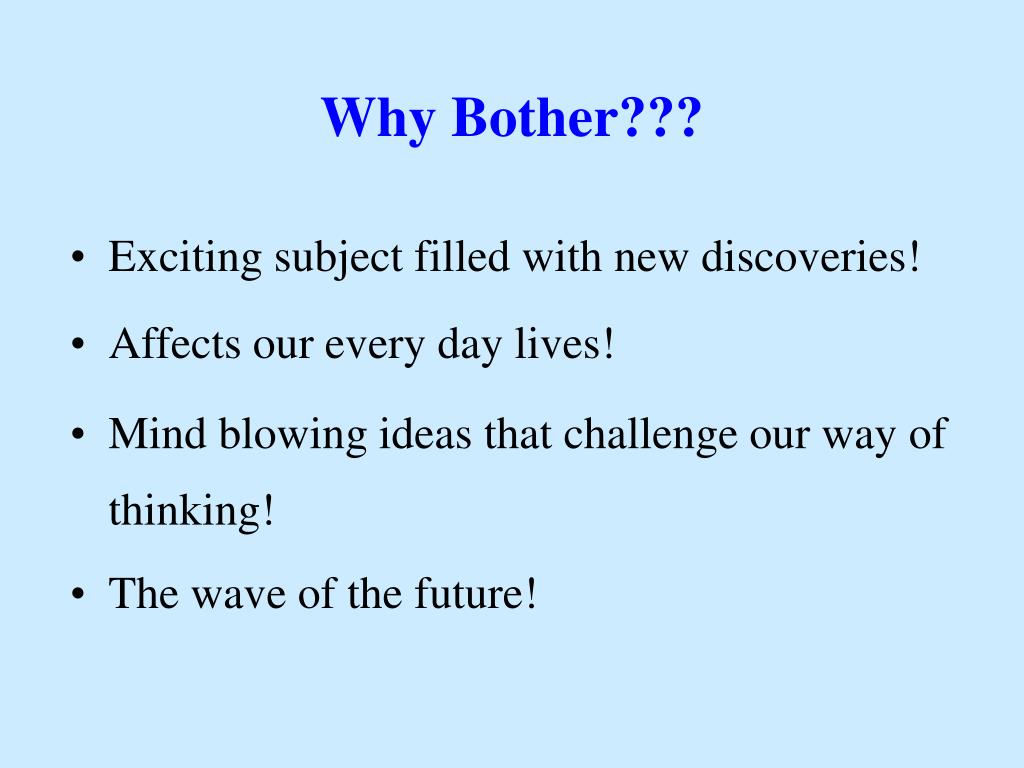 Why Bother???

• Exciting subject filled with new discoveries!
• Affects our every day lives!
• Mind blowing ideas that challenge our way of thinking!
• The wave of the future!